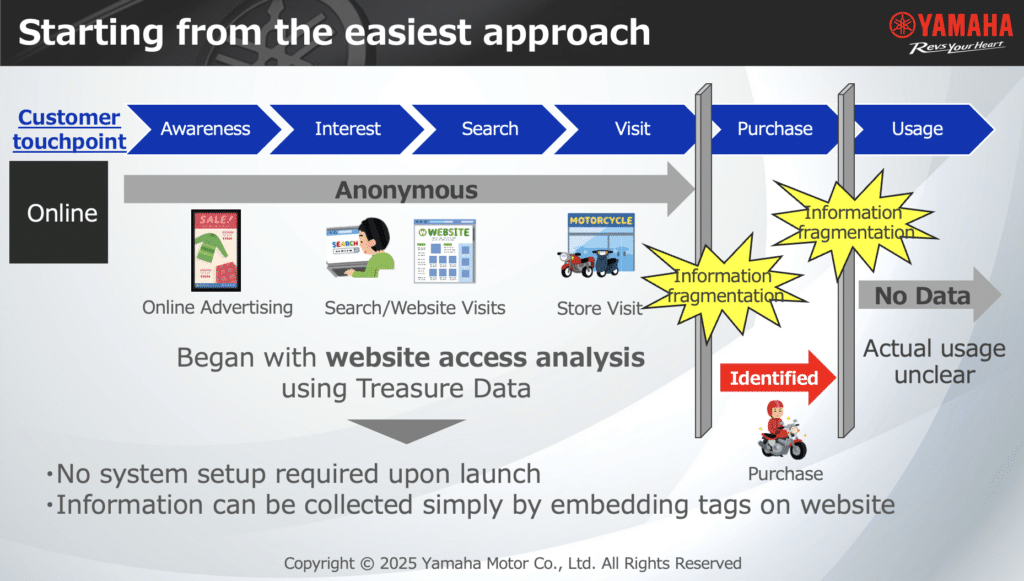 Starting from the easiest approach

YAMAHA
Revs Your Heart

Customer touchpoint
Awareness
Interest
Search
Visit
Purchase
Usage

Online

Anonymous

SALE!
SEARCH
WEBSITE
MOTORCYCLE

Online Advertising
Search/Website Visits
Store Visit

Information fragmentation
Information fragmentation

No Data
Actual usage unclear

Identified
Purchase

Began with **website access analysis** using Treasure Data

・No system setup required upon launch
・Information can be collected simply by embedding tags on website

Copyright © 2025 Yamaha Motor Co., Ltd. All Rights Reserved